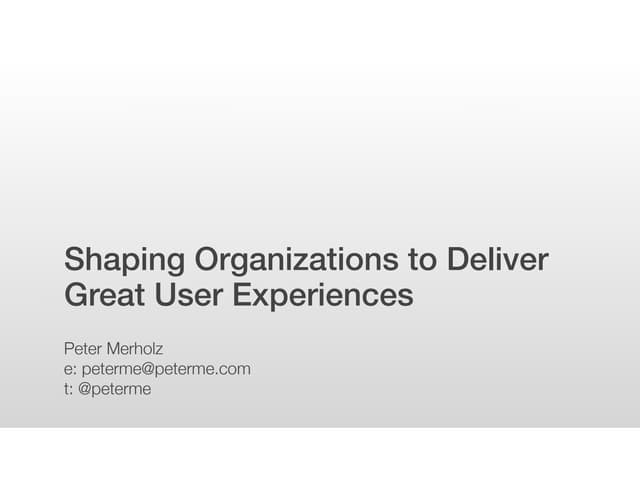 Shaping Organizations to Deliver Great User Experiences

Peter Merholz
e: peterme@peterme.com
t: @peterme